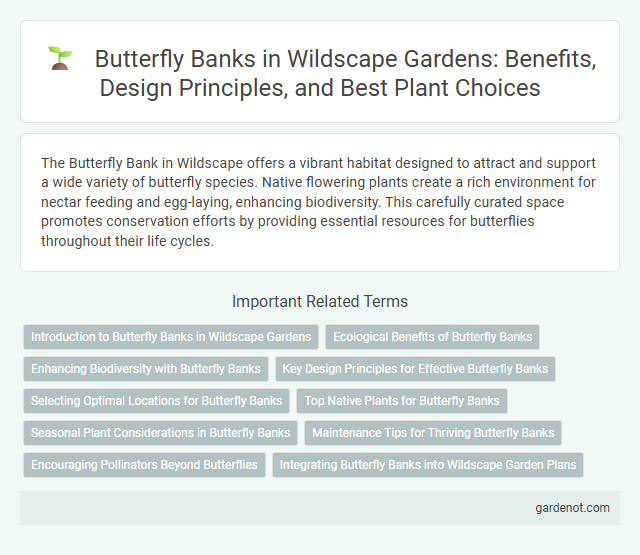 Butterfly Banks in Wildscape Gardens: Benefits, Design Principles, and Best Plant Choices

The Butterfly Bank in Wildscape offers a vibrant habitat designed to attract and support a wide variety of butterfly species. Native flowering plants create a rich environment for nectar feeding and egg-laying, enhancing biodiversity. This carefully curated space promotes conservation efforts by providing essential resources for butterflies throughout their life cycles.

Important Related Terms

Introduction to Butterfly Banks in Wildscape Gardens

Ecological Benefits of Butterfly Banks

Enhancing Biodiversity with Butterfly Banks

Key Design Principles for Effective Butterfly Banks

Selecting Optimal Locations for Butterfly Banks

Top Native Plants for Butterfly Banks

Seasonal Plant Considerations in Butterfly Banks

Maintenance Tips for Thriving Butterfly Banks

Encouraging Pollinators Beyond Butterflies

Integrating Butterfly Banks into Wildscape Garden Plans

gardenot.com